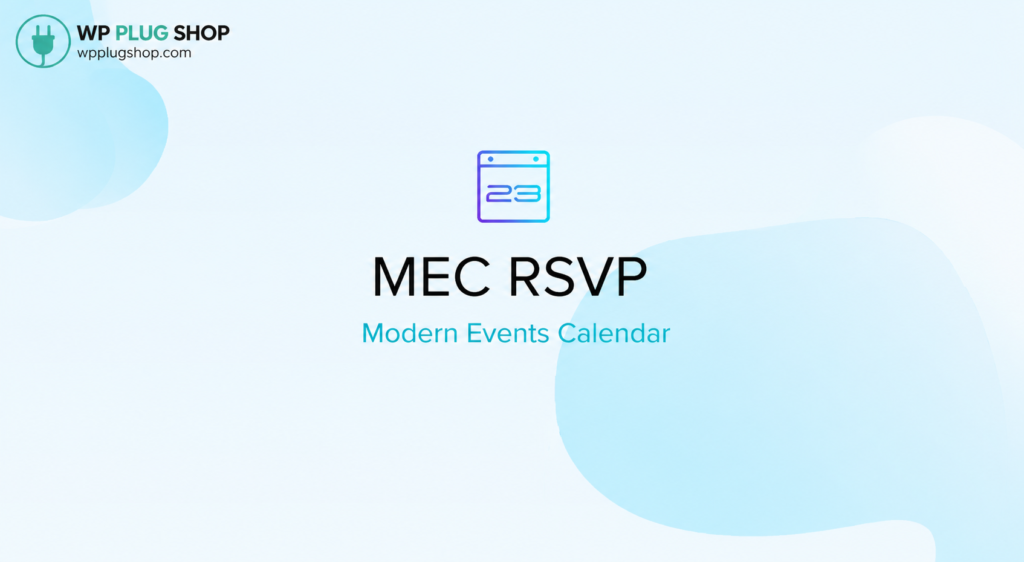 WP PLUG SHOP
wpplugshop.com

23

MEC RSVP

Modern Events Calendar